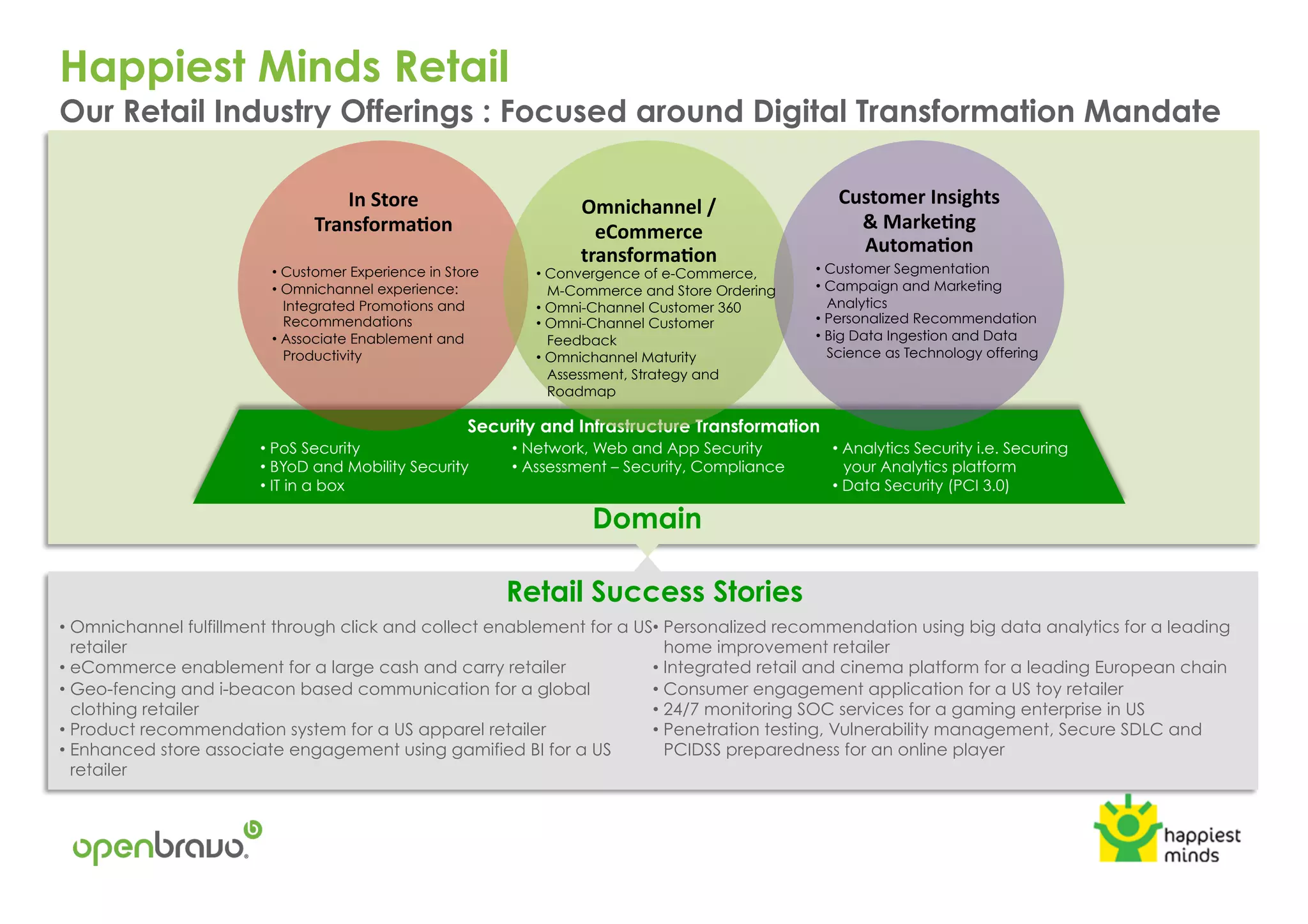 Happiest Minds Retail

Our Retail Industry Offerings : Focused around Digital Transformation Mandate

In Store Transformation

• Customer Experience in Store
• Omnichannel experience: Integrated Promotions and Recommendations
• Associate Enablement and Productivity

Omnichannel / eCommerce transformation

• Convergence of e-Commerce, M-Commerce and Store Ordering
• Omni-Channel Customer 360
• Omni-Channel Customer Feedback
• Omnichannel Maturity Assessment, Strategy and Roadmap

Customer Insights & Marketing Automation

• Customer Segmentation
• Campaign and Marketing Analytics
• Personalized Recommendation
• Big Data Ingestion and Data Science as Technology offering

Security and Infrastructure Transformation

• PoS Security
• BYoD and Mobility Security
• IT in a box

• Network, Web and App Security
• Assessment – Security, Compliance

• Analytics Security i.e. Securing your Analytics platform
• Data Security (PCI 3.0)

Domain

Retail Success Stories

• Omnichannel fulfillment through click and collect enablement for a US retailer
• eCommerce enablement for a large cash and carry retailer
• Geo-fencing and i-beacon based communication for a global clothing retailer
• Product recommendation system for a US apparel retailer
• Enhanced store associate engagement using gamified BI for a US retailer

• Personalized recommendation using big data analytics for a leading home improvement retailer
• Integrated retail and cinema platform for a leading European chain
• Consumer engagement application for a US toy retailer
• 24/7 monitoring SOC services for a gaming enterprise in US
• Penetration testing, Vulnerability management, Secure SDLC and PCIDSS preparedness for an online player

openbravo

happiest minds